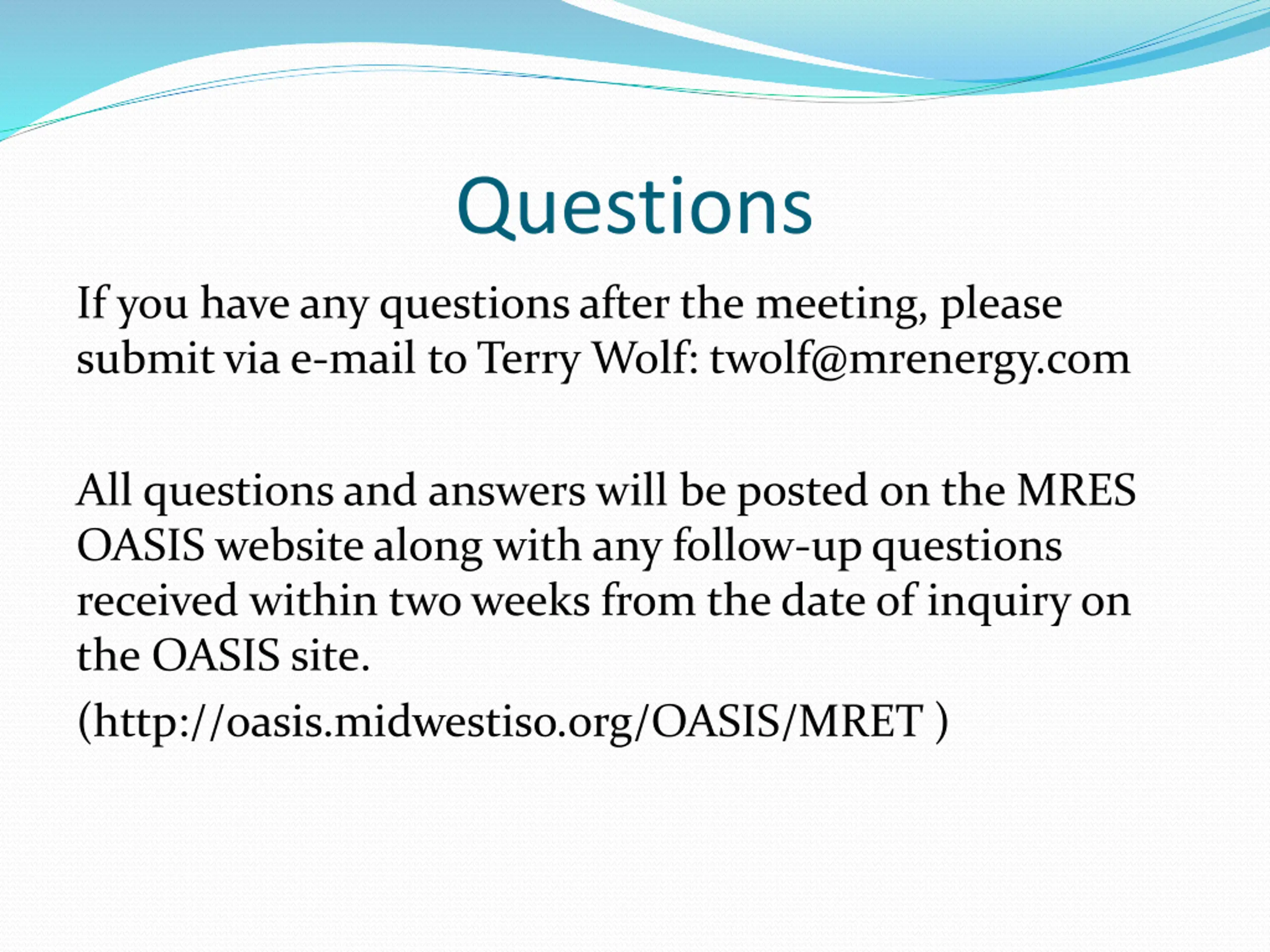 Questions

If you have any questions after the meeting, please submit via e-mail to Terry Wolf: twolf@mrenergy.com

All questions and answers will be posted on the MRES OASIS website along with any follow-up questions received within two weeks from the date of inquiry on the OASIS site.

(http://oasis.midwestiso.org/OASIS/MRET )